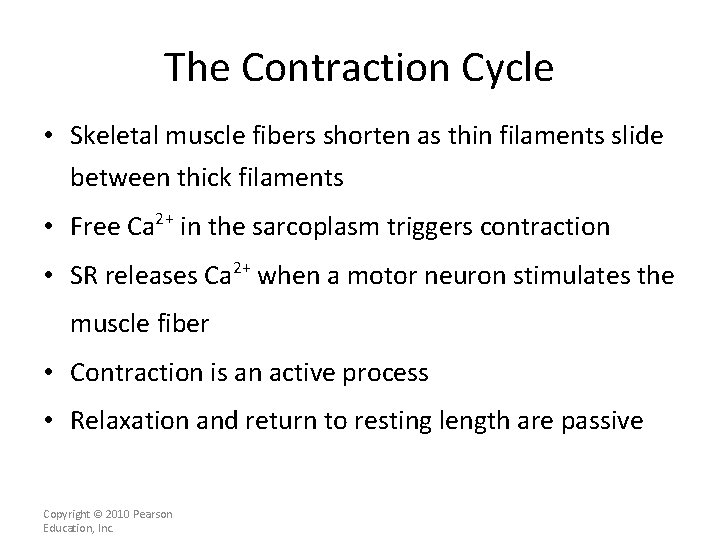 The Contraction Cycle

• Skeletal muscle fibers shorten as thin filaments slide between thick filaments

• Free $Ca^{2+}$ in the sarcoplasm triggers contraction

• SR releases $Ca^{2+}$ when a motor neuron stimulates the muscle fiber

• Contraction is an active process

• Relaxation and return to resting length are passive

Copyright © 2010 Pearson Education, Inc.